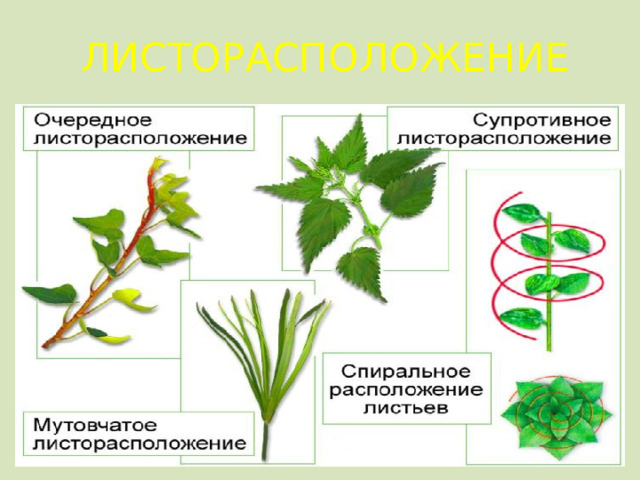 ЛИСТОРАСПОЛОЖЕНИЕ

Очередное листорасположение

Супротивное листорасположение

Спиральное расположение листьев

Мутовчатое листорасположение